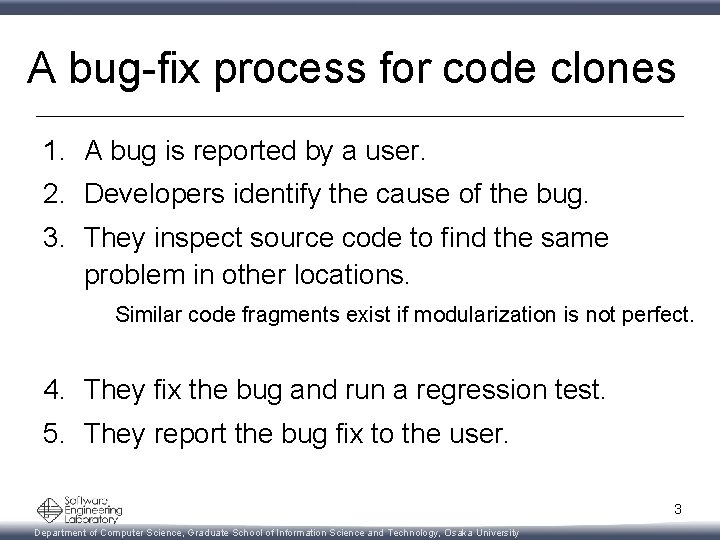 A bug-fix process for code clones

1. A bug is reported by a user.
2. Developers identify the cause of the bug.
3. They inspect source code to find the same problem in other locations.

Similar code fragments exist if modularization is not perfect.

4. They fix the bug and run a regression test.
5. They report the bug fix to the user.

Software Engineering Laboratory

3

Department of Computer Science, Graduate School of Information Science and Technology, Osaka University